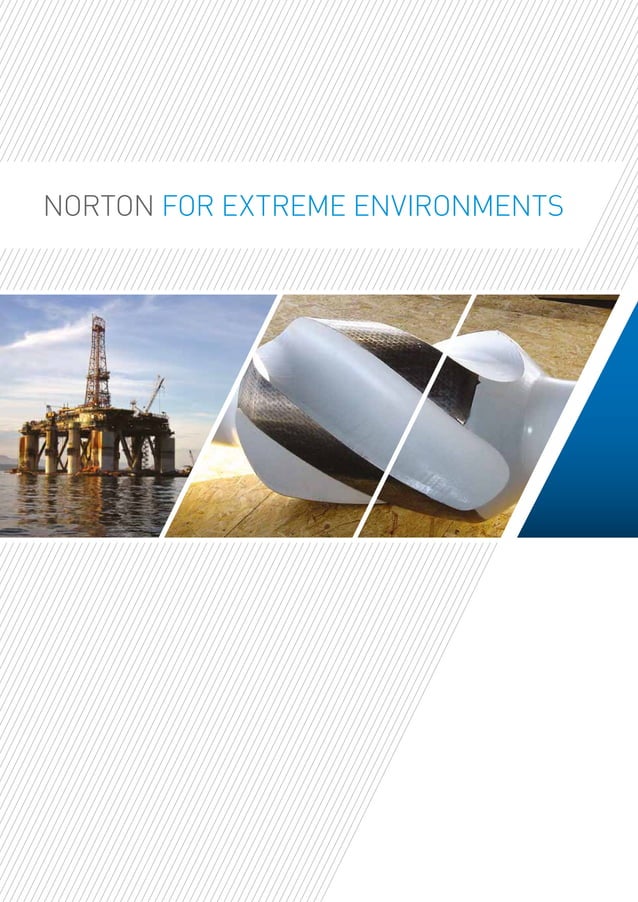 NORTON FOR EXTREME ENVIRONMENTS